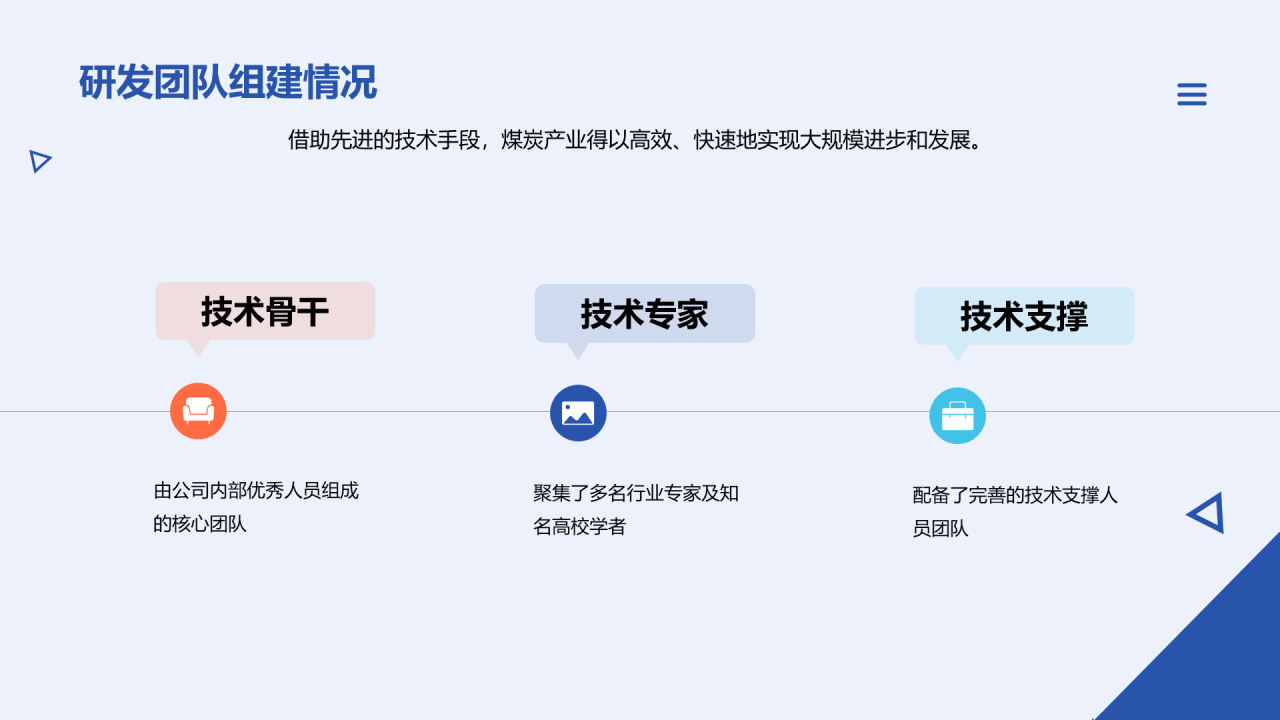 研发团队组建情况

借助先进的技术手段，煤炭产业得以高效、快速地实现大规模进步和发展。

技术骨干

由公司内部优秀人员组成的核心团队

技术专家

聚集了多名行业专家及知名高校学者

技术支撑

配备了完善的技术支撑人员团队